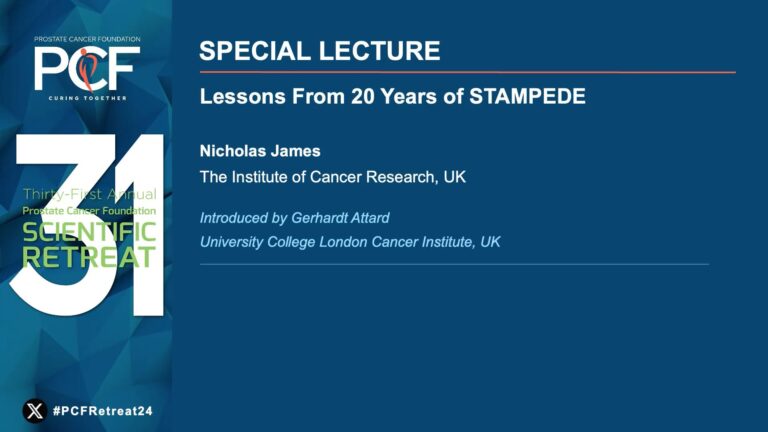 PROSTATE CANCER FOUNDATION
PCF
CURING TOGETHER

31
Thirty-First Annual
Prostate Cancer Foundation
SCIENTIFIC
RETREAT

#PCFRetreat24

SPECIAL LECTURE

Lessons From 20 Years of STAMPEDE

Nicholas James

The Institute of Cancer Research, UK

Introduced by Gerhardt Attard

University College London Cancer Institute, UK